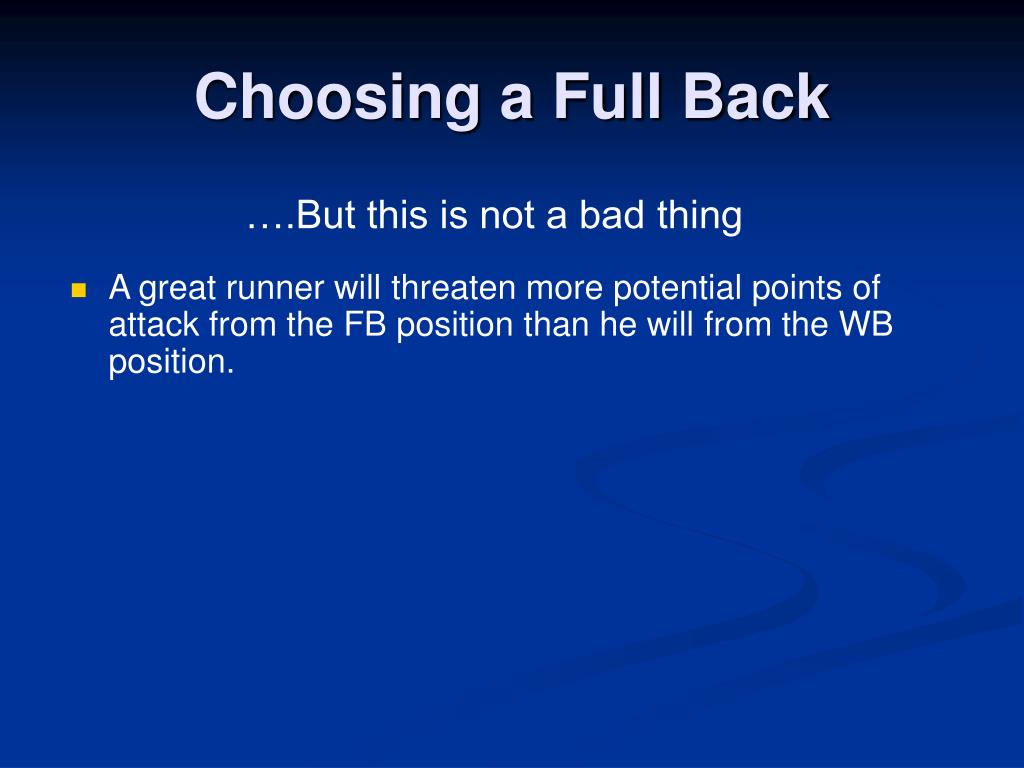 Choosing a Full Back

….But this is not a bad thing

A great runner will threaten more potential points of attack from the FB position than he will from the WB position.